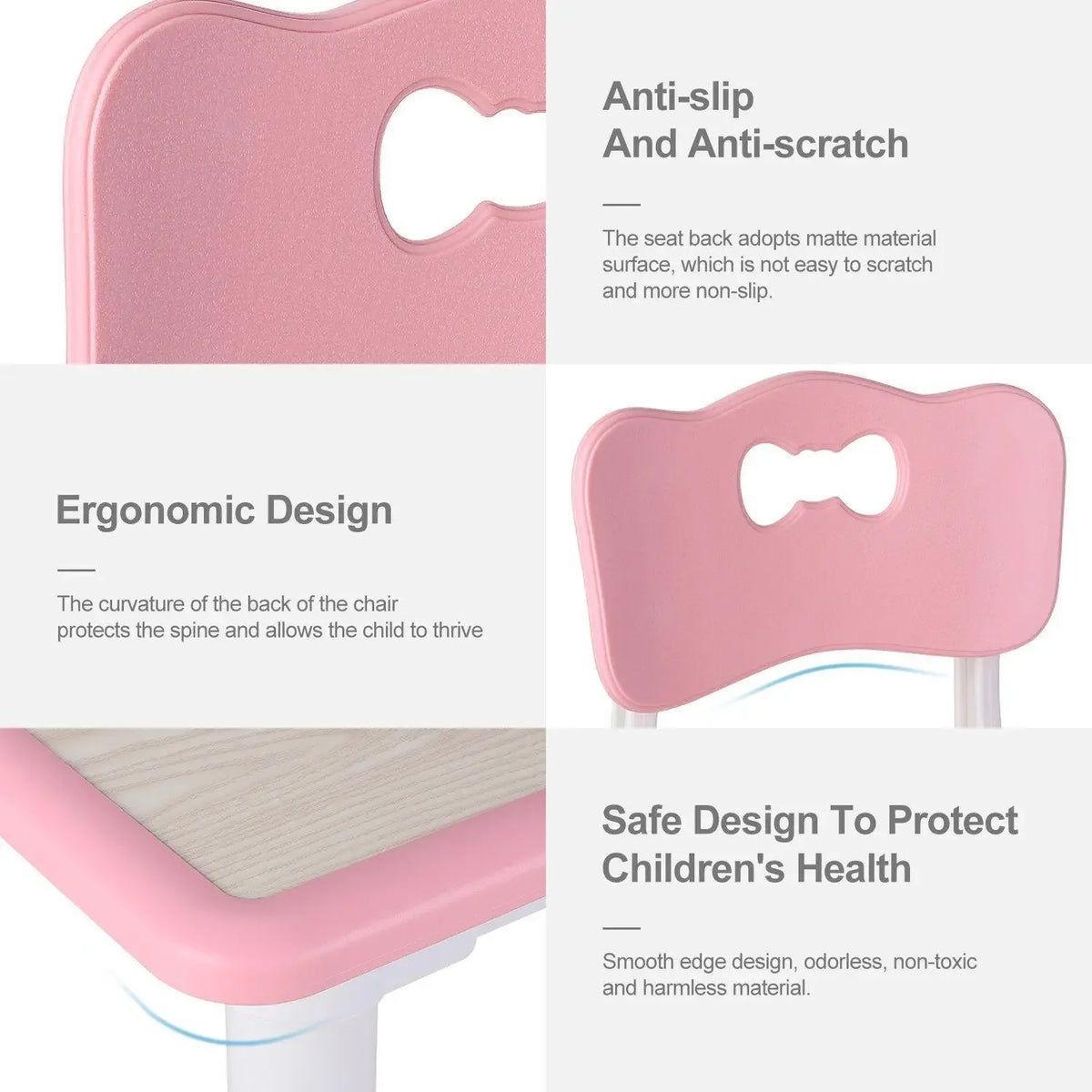 Anti-slip
And Anti-scratch

The seat back adopts matte material surface, which is not easy to scratch and more non-slip.

Ergonomic Design

The curvature of the back of the chair protects the spine and allows the child to thrive

Safe Design To Protect Children's Health

Smooth edge design, odorless, non-toxic and harmless material.